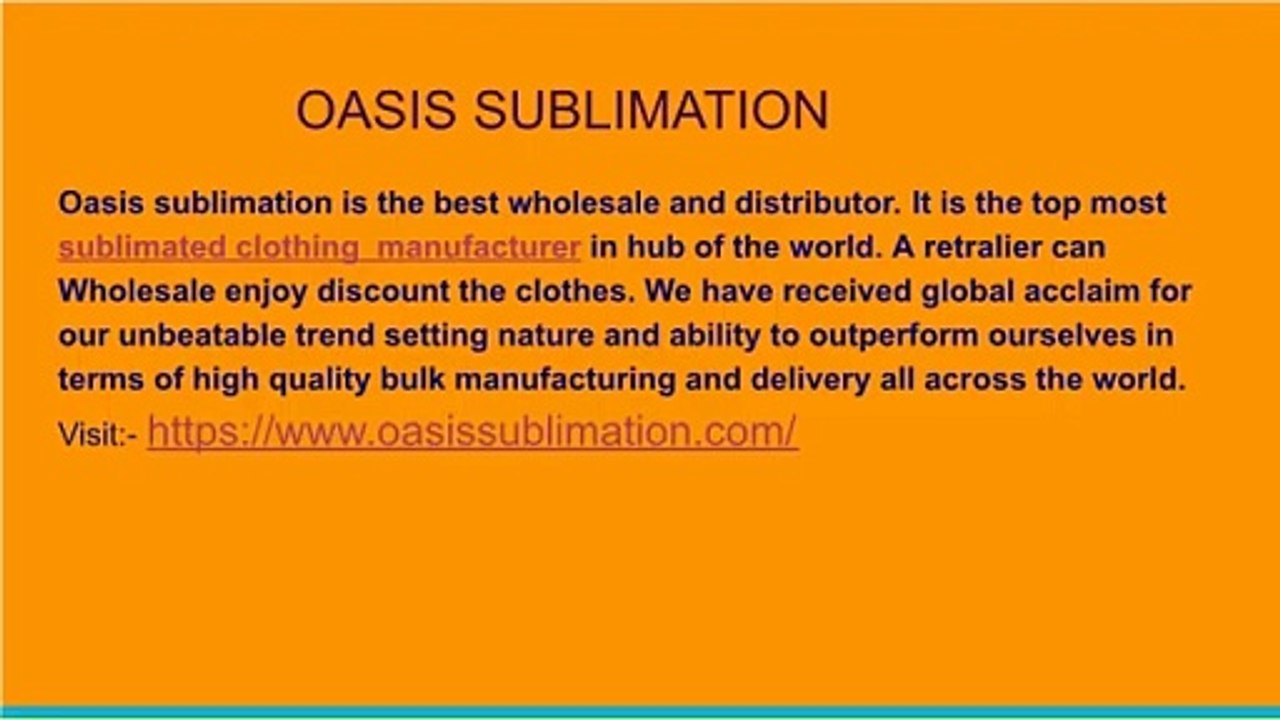 OASIS SUBLIMATION

Oasis sublimation is the best wholesale and distributor. It is the top most sublimated clothing manufacturer in hub of the world. A retralier can Wholesale enjoy discount the clothes. We have received global acclaim for our unbeatable trend setting nature and ability to outperform ourselves in terms of high quality bulk manufacturing and delivery all across the world.

Visit:- https://www.oasissublimation.com/